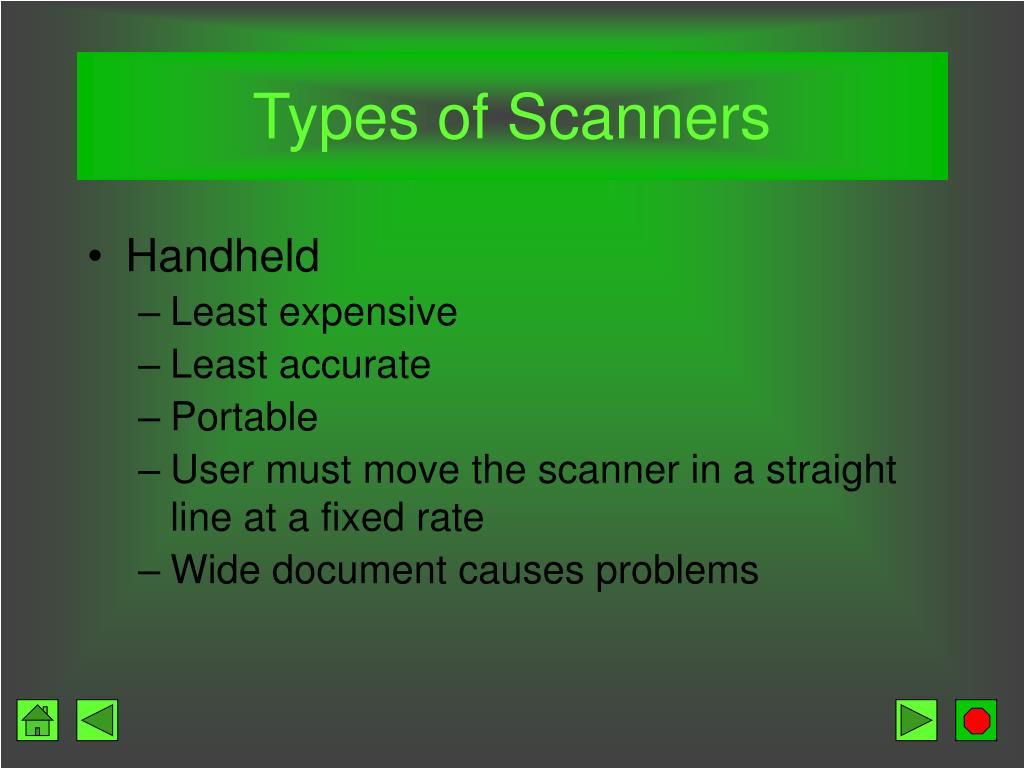 Types of Scanners

• Handheld
– Least expensive
– Least accurate
– Portable
– User must move the scanner in a straight line at a fixed rate
– Wide document causes problems